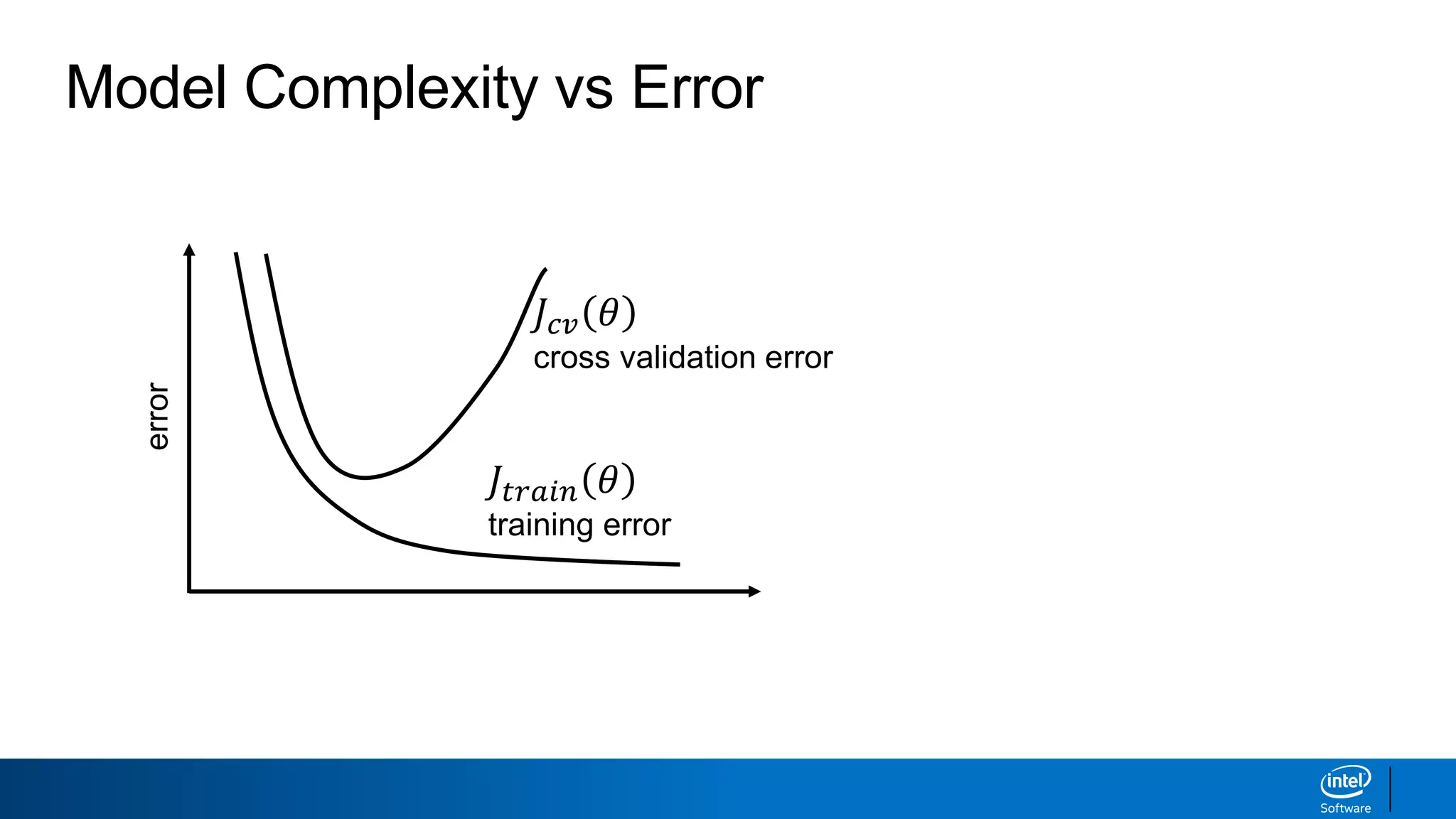 Model Complexity vs Error

error

$J_{cv}(\theta)$
cross validation error

$J_{train}(\theta)$
training error

intel
Software